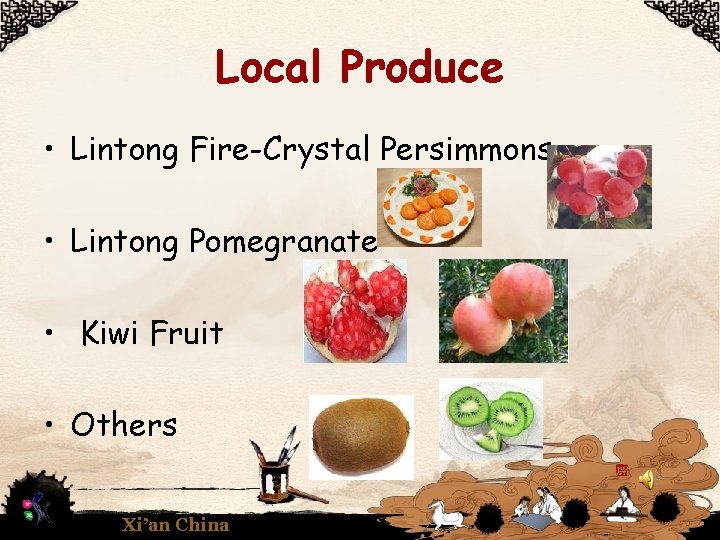 Local Produce

• Lintong Fire-Crystal Persimmons

• Lintong Pomegranate

• Kiwi Fruit

• Others

Xi'an China